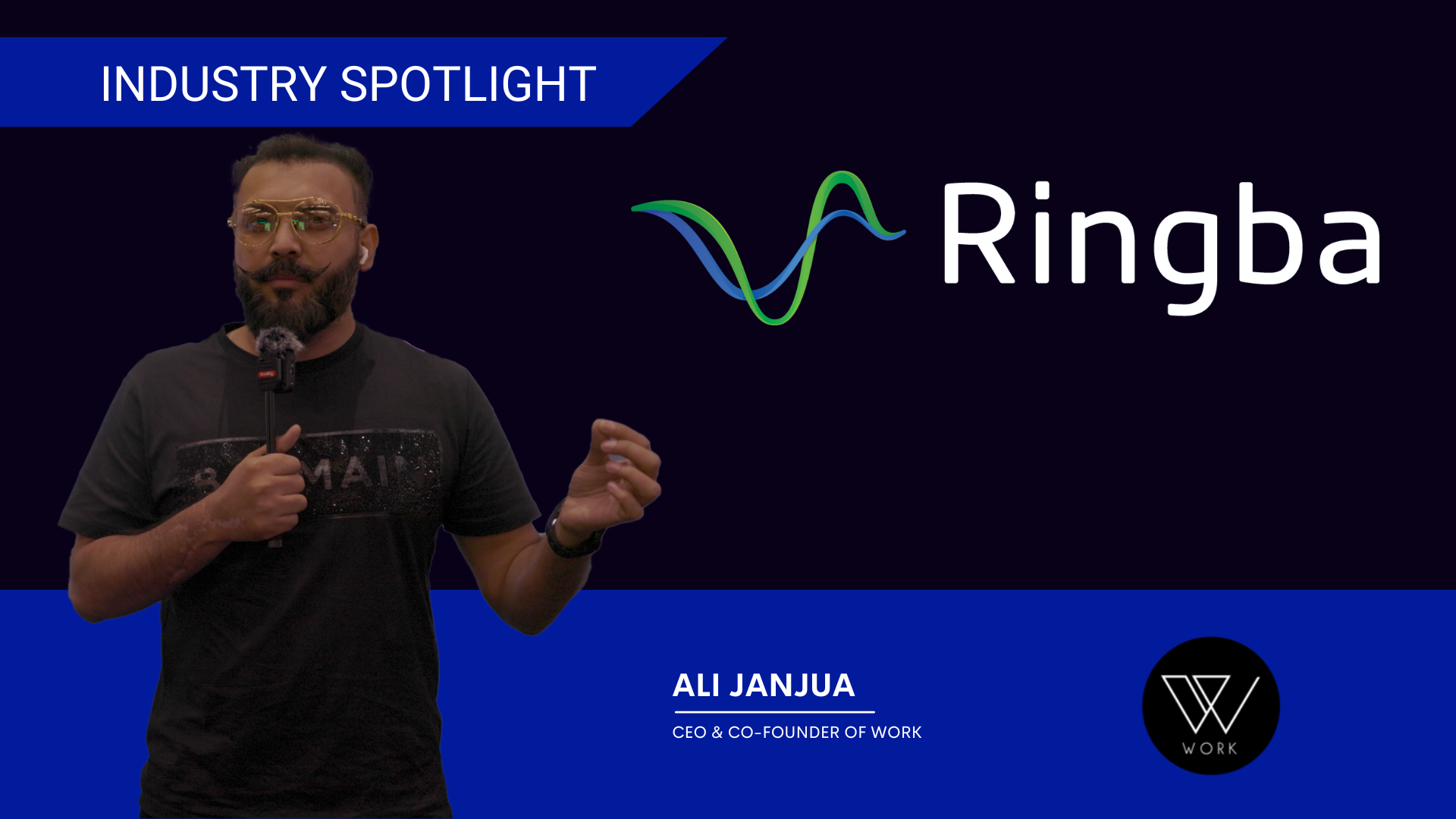 INDUSTRY SPOTLIGHT

Ringba

ALI JANJUA

CEO & CO-FOUNDER OF WORK

WORK